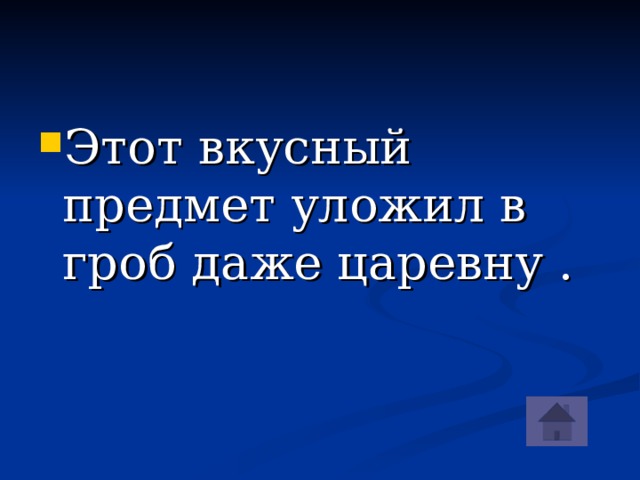 Этот вкусный предмет уложил в гроб даже царевну .